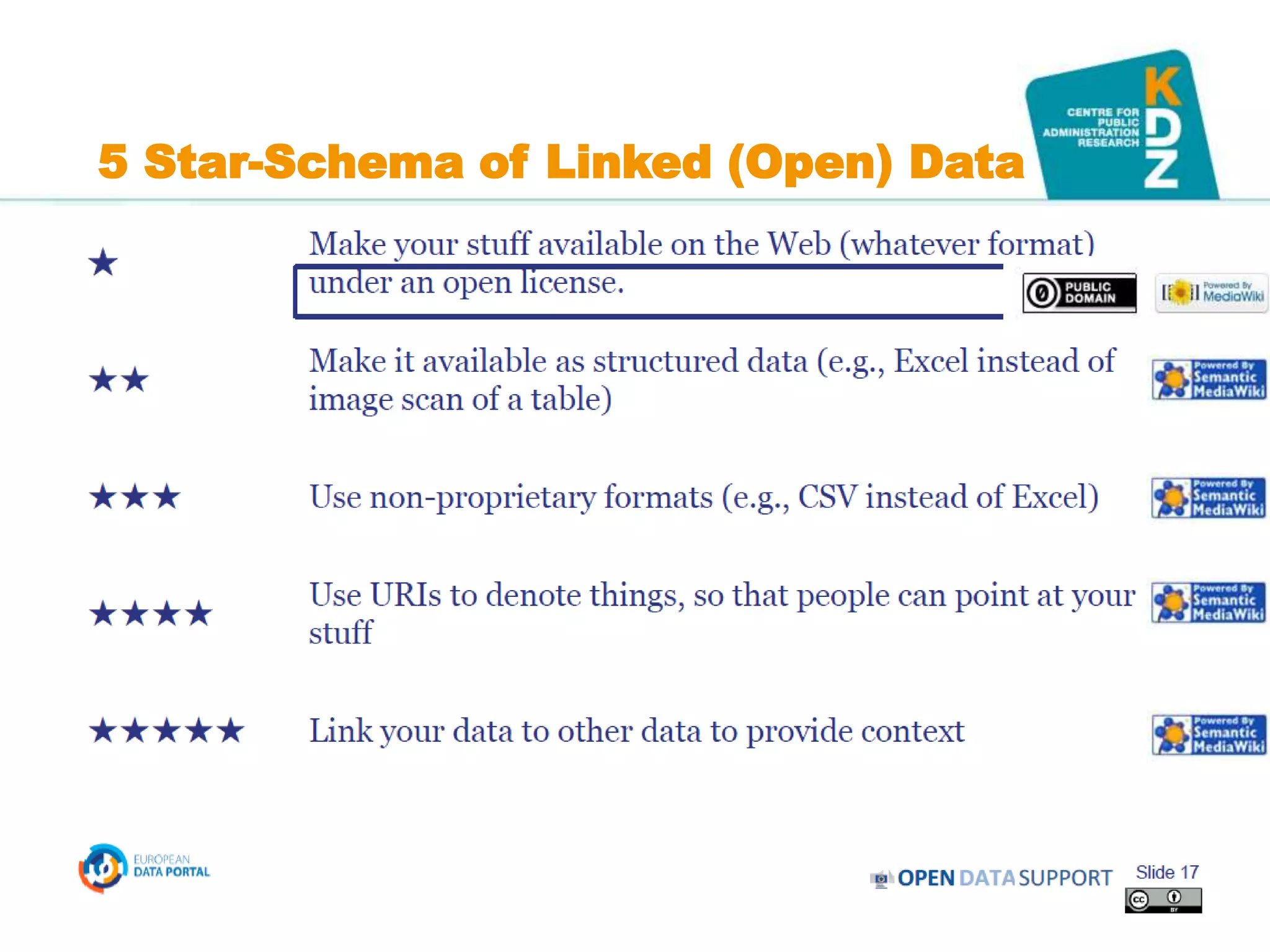 5 Star-Schema of Linked (Open) Data

CENTRE FOR PUBLIC ADMINISTRATION RESEARCH
KDZ

★ Make your stuff available on the Web (whatever format) under an open license.

PUBLIC DOMAIN

Powered By MediaWiki

★★ Make it available as structured data (e.g., Excel instead of image scan of a table)

Powered By Semantic MediaWiki

★★★ Use non-proprietary formats (e.g., CSV instead of Excel)

Powered By Semantic MediaWiki

★★★★ Use URIs to denote things, so that people can point at your stuff

Powered By Semantic MediaWiki

★★★★★ Link your data to other data to provide context

Powered By Semantic MediaWiki

EUROPEAN DATA PORTAL

OPEN DATA SUPPORT

Slide 17

cc BY